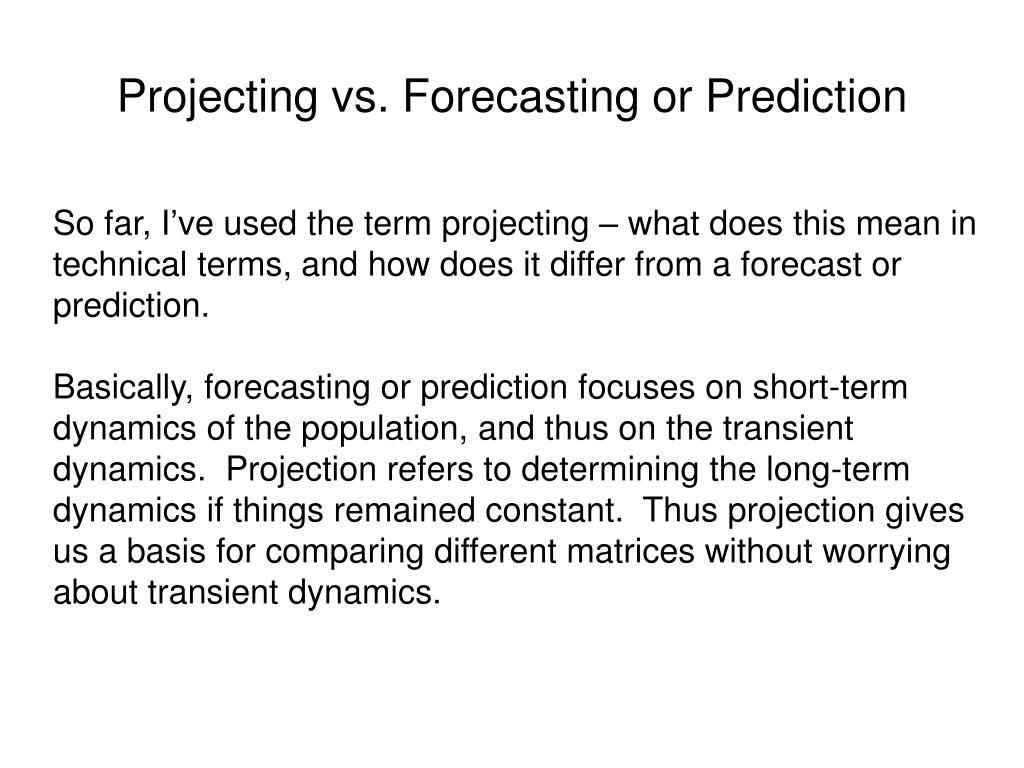 Projecting vs. Forecasting or Prediction

So far, I’ve used the term projecting – what does this mean in technical terms, and how does it differ from a forecast or prediction.

Basically, forecasting or prediction focuses on short-term dynamics of the population, and thus on the transient dynamics. Projection refers to determining the long-term dynamics if things remained constant. Thus projection gives us a basis for comparing different matrices without worrying about transient dynamics.